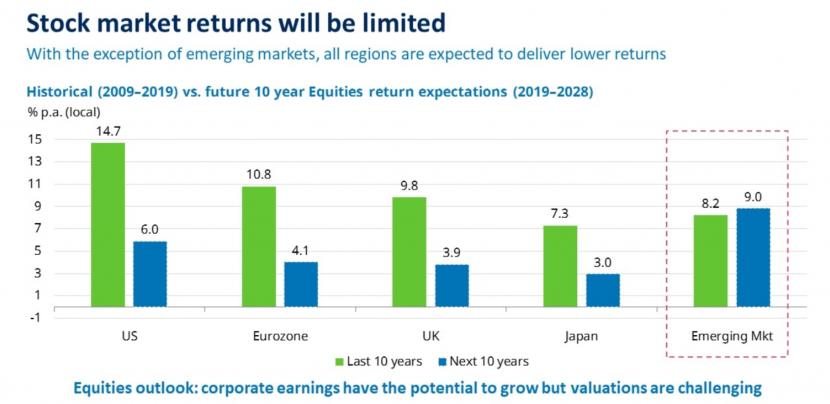 Stock market returns will be limited

With the exception of emerging markets, all regions are expected to deliver lower returns

Historical (2009–2019) vs. future 10 year Equities return expectations (2019–2028)

% p.a. (local)

15
13
11
9
7
5
3
1
-1

14.7
6.0
10.8
4.1
9.8
3.9
7.3
3.0
8.2
9.0

US
Eurozone
UK
Japan
Emerging Mkt

Last 10 years
Next 10 years

Equities outlook: corporate earnings have the potential to grow but valuations are challenging